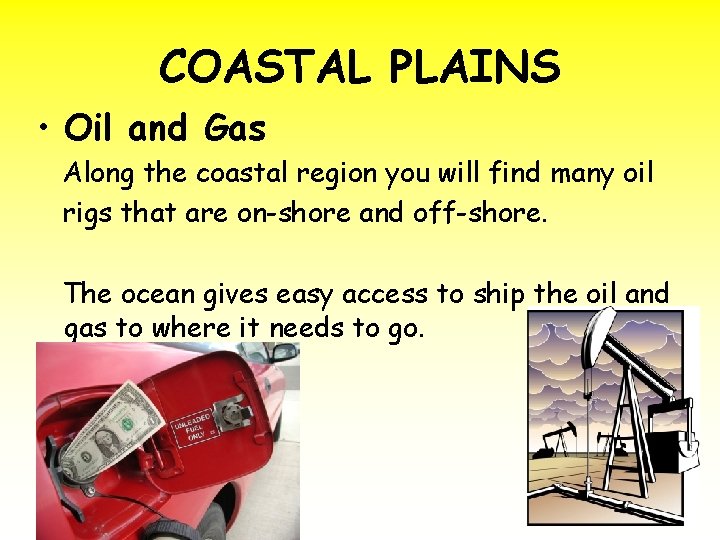 COASTAL PLAINS

• Oil and Gas

Along the coastal region you will find many oil rigs that are on-shore and off-shore.

The ocean gives easy access to ship the oil and gas to where it needs to go.

UNLEADED FUEL ONLY